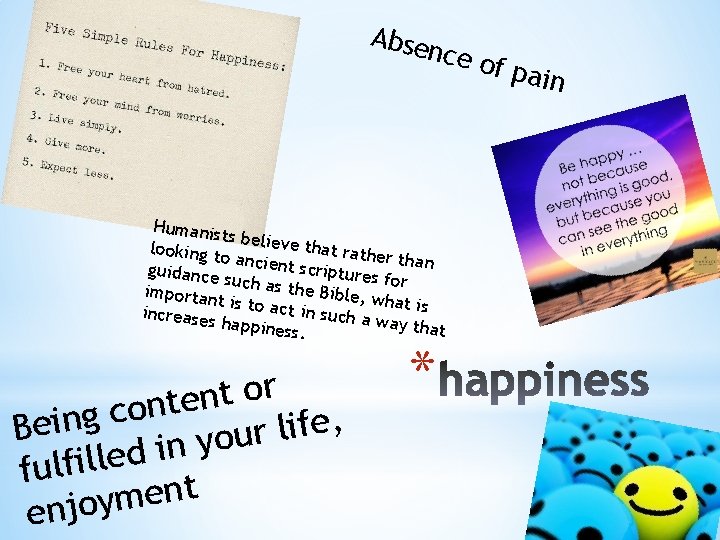 Five Simple Rules For Happiness:

1. Free your heart from hatred.
2. Free your mind from worries.
3. Live simply.
4. Give more.
5. Expect less.

Absence of pain

Be happy ... not because everything is good, but because you can see the good in everything

Humanists believe that rather than looking to ancient scriptures for guidance such as the Bible, what is important is to act in such a way that increases happiness.

*happiness

Being content or fulfilled in your life, enjoyment